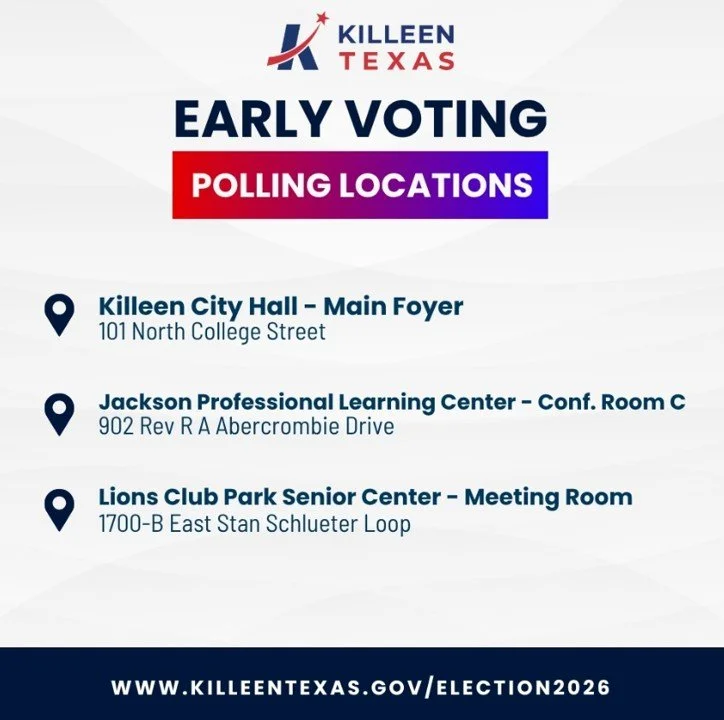 KILLEEN
TEXAS

EARLY VOTING

POLLING LOCATIONS

Killeen City Hall - Main Foyer
101 North College Street

Jackson Professional Learning Center - Conf. Room C
902 Rev R A Abercrombie Drive

Lions Club Park Senior Center - Meeting Room
1700-B East Stan Schlueter Loop

WWW.KILLEENTEXAS.GOV/ELECTION2026